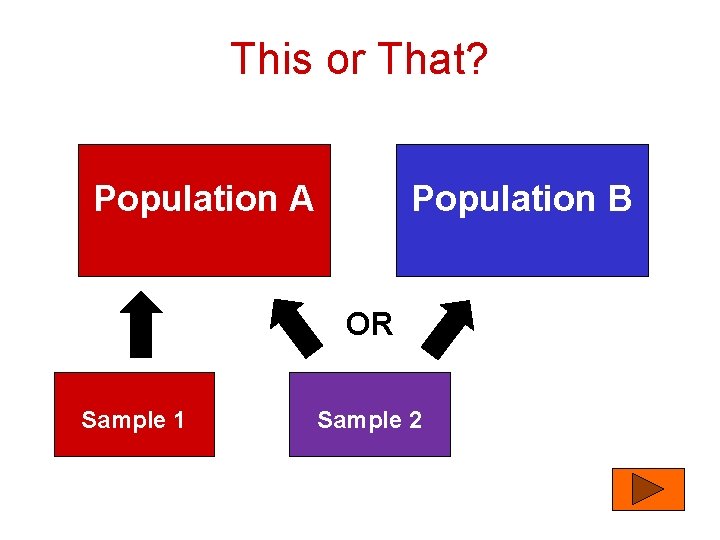 This or That?

Population A

Population B

OR

Sample 1

Sample 2